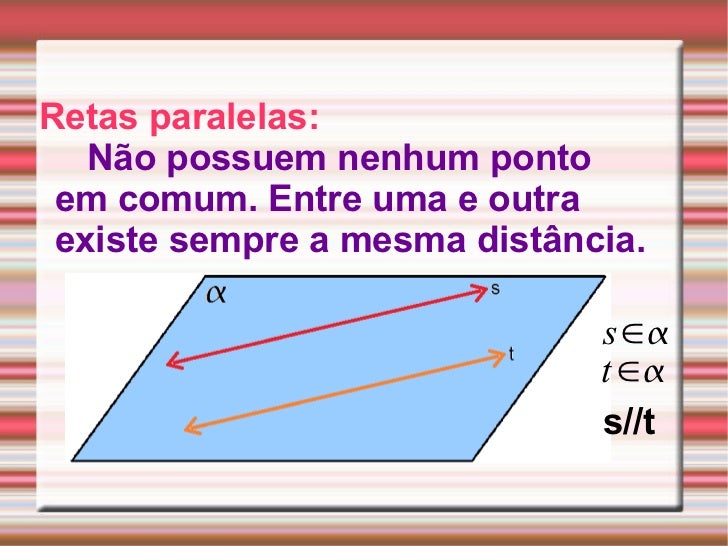 Retas paralelas:

Não possuem nenhum ponto em comum. Entre uma e outra existe sempre a mesma distância.

$\alpha$

s

t

$s \in \alpha$
$t \in \alpha$

s//t